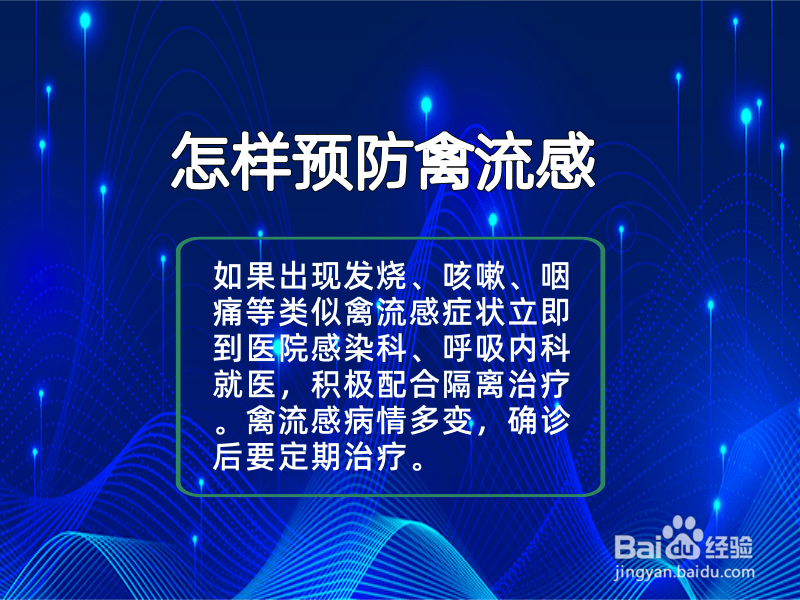 怎样预防禽流感

如果出现发烧、咳嗽、咽痛等类似禽流感症状立即到医院感染科、呼吸内科就医，积极配合隔离治疗。禽流感病情多变，确诊后要定期治疗。

Baidu经验
jingyan.baidu.com